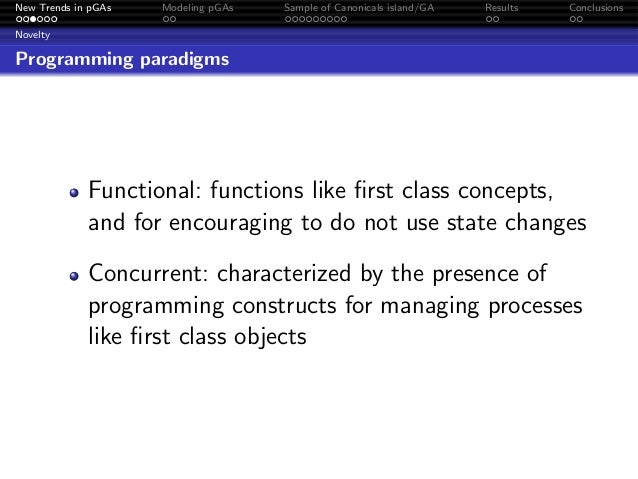 New Trends in pGAs Modeling pGAs Sample of Canonicals island/GA Results Conclusions

Novelty

Programming paradigms

Functional: functions like first class concepts, and for encouraging to do not use state changes

Concurrent: characterized by the presence of programming constructs for managing processes like first class objects